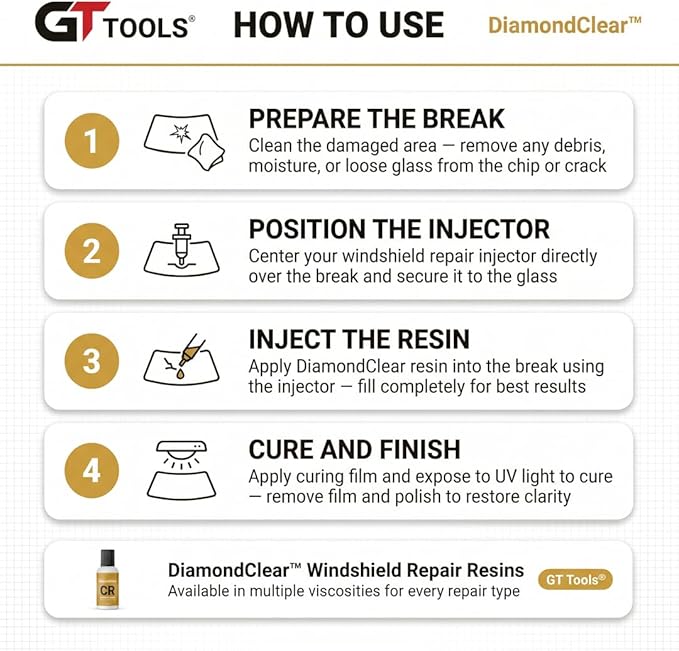 GT TOOLS®

HOW TO USE

DiamondClear™

1
PREPARE THE BREAK
Clean the damaged area — remove any debris, moisture, or loose glass from the chip or crack

2
POSITION THE INJECTOR
Center your windshield repair injector directly over the break and secure it to the glass

3
INJECT THE RESIN
Apply DiamondClear resin into the break using the injector — fill completely for best results

4
CURE AND FINISH
Apply curing film and expose to UV light to cure — remove film and polish to restore clarity

CR

DiamondClear™ Windshield Repair Resins
Available in multiple viscosities for every repair type

GT Tools®